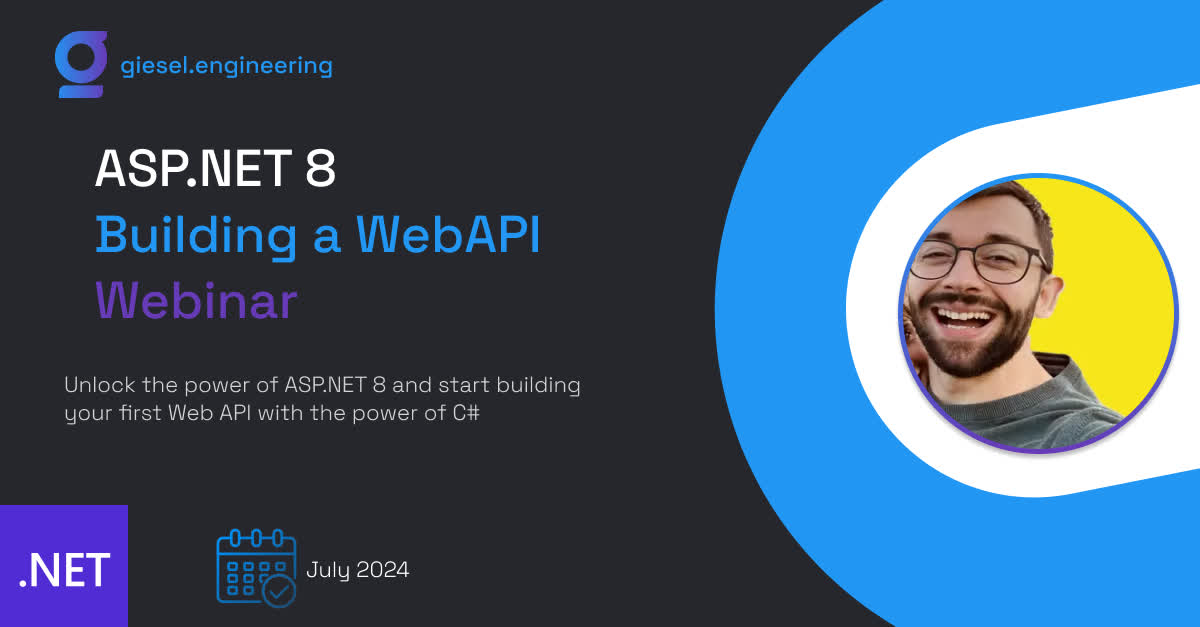 giesel.engineering

ASP.NET 8
Building a WebAPI
Webinar

Unlock the power of ASP.NET 8 and start building your first Web API with the power of C#

.NET

July 2024